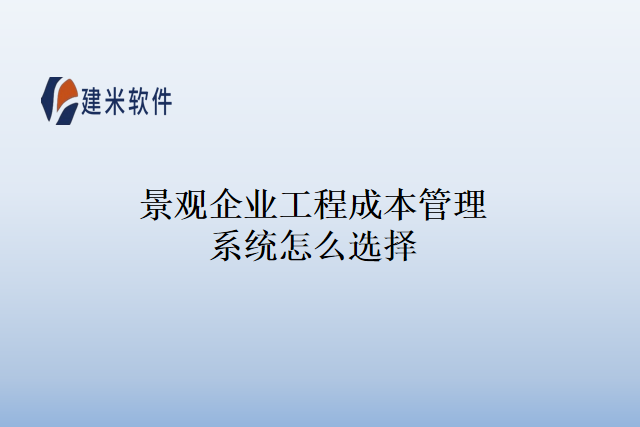 建米软件

景观企业工程成本管理系统怎么选择